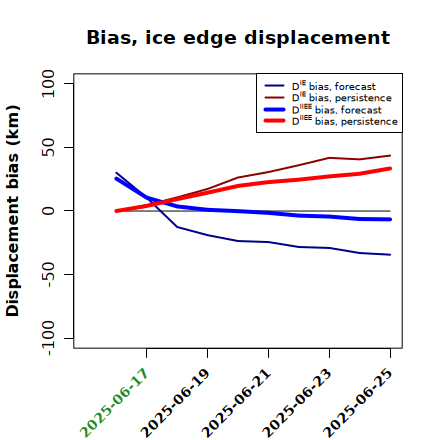 Bias, ice edge displacement

$D^{IE}$ bias, forecast
$D^{IE}$ bias, persistence
$D^{IIEE}$ bias, forecast
$D^{IIEE}$ bias, persistence

Displacement bias (km)

100
50
0
-50
-100

2025-06-17
2025-06-19
2025-06-21
2025-06-23
2025-06-25